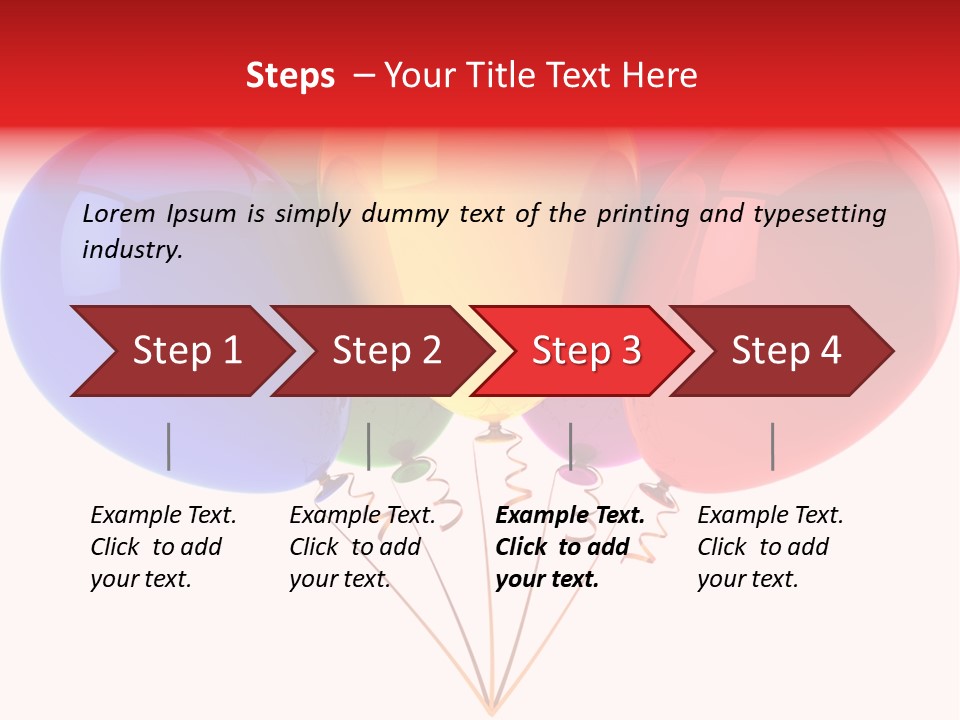 Steps – Your Title Text Here

Lorem Ipsum is simply dummy text of the printing and typesetting industry.

Step 1

Step 2

Step 3

Step 4

Example Text. Click to add your text.

Example Text. Click to add your text.

Example Text. Click to add your text.

Example Text. Click to add your text.